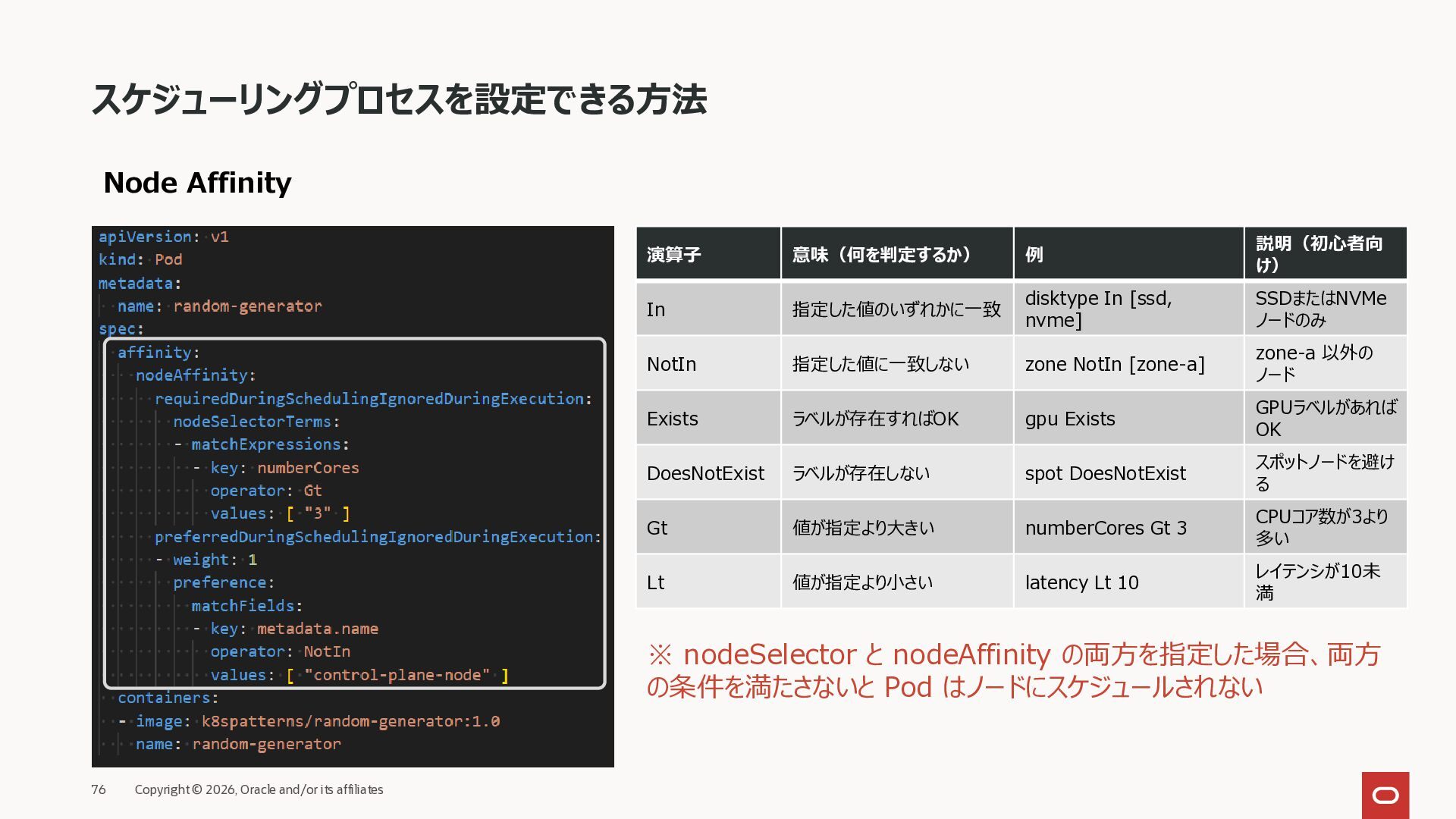 スケジューリングプロセスを設定できる方法

Node Affinity

apiVersion: v1
kind: Pod
metadata:
  name: random-generator
spec:
  affinity:
    nodeAffinity:
      requiredDuringSchedulingIgnoredDuringExecution:
        nodeSelectorTerms:
        - matchExpressions:
          - key: numberCores
            operator: Gt
            values: [ "3" ]
      preferredDuringSchedulingIgnoredDuringExecution:
      - weight: 1
        preference:
          matchFields:
          - key: metadata.name
            operator: NotIn
            values: [ "control-plane-node" ]
  containers:
  - image: k8spatterns/random-generator:1.0
    name: random-generator

| 演算子 | 意味（何を判定するか） | 例 | 説明（初心者向け） |
|---|---|---|---|
| In | 指定した値のいずれかに一致 | disktype In [ssd, nvme] | SSDまたはNVMeノードのみ |
| NotIn | 指定した値に一致しない | zone NotIn [zone-a] | zone-a 以外のノード |
| Exists | ラベルが存在すればOK | gpu Exists | GPUラベルがあればOK |
| DoesNotExist | ラベルが存在しない | spot DoesNotExist | スポットノードを避ける |
| Gt | 値が指定より大きい | numberCores Gt 3 | CPUコア数が3より多い |
| Lt | 値が指定より小さい | latency Lt 10 | レイテンシが10未満 |

※ nodeSelector と nodeAffinity の両方を指定した場合、両方の条件を満たさないと Pod はノードにスケジュールされない

76 Copyright © 2026, Oracle and/or its affiliates